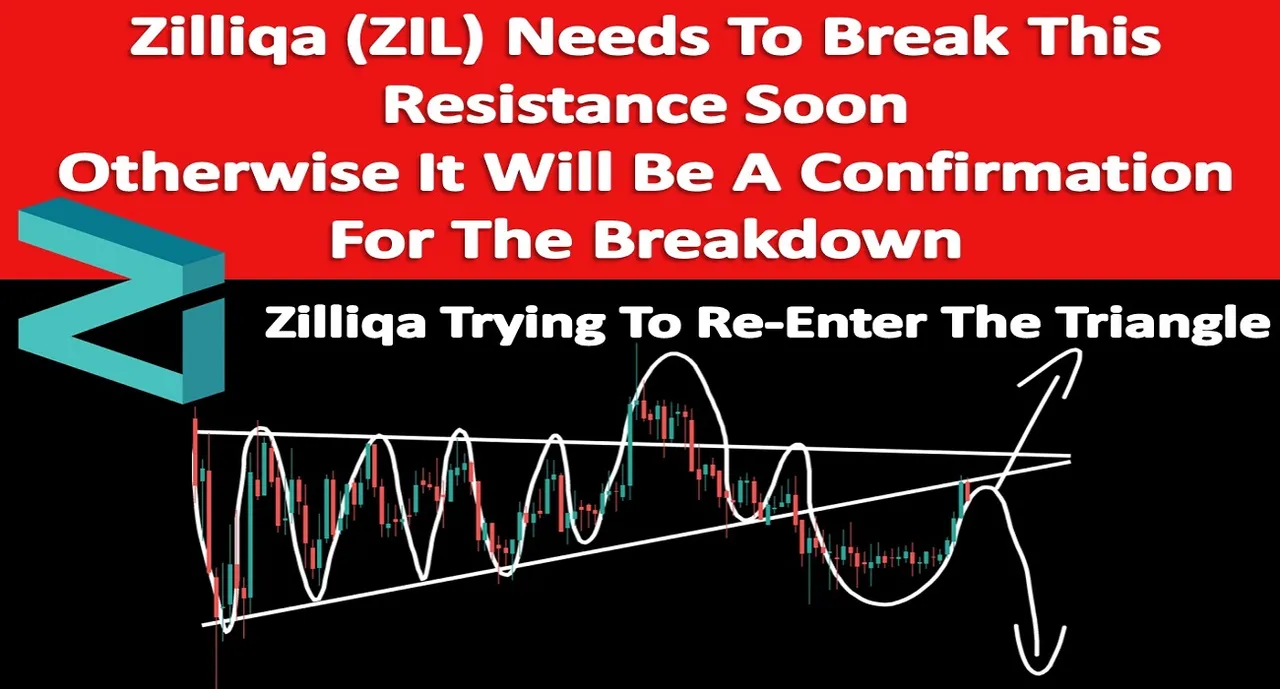 Zilliqa (ZIL) Needs To Break This Resistance Soon
Otherwise It Will Be A Confirmation For The Breakdown

Zilliqa Trying To Re-Enter The Triangle